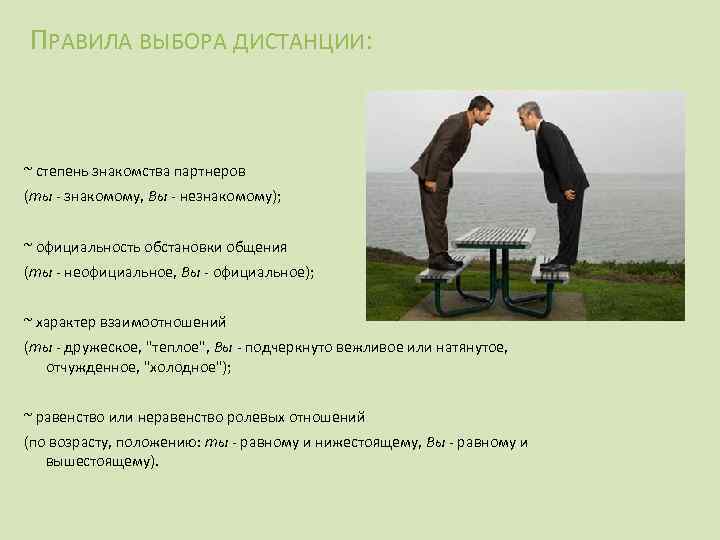 ПРАВИЛА ВЫБОРА ДИСТАНЦИИ:

~ степень знакомства партнеров
(ты - знакомому, Вы - незнакомому);

~ официальность обстановки общения
(ты - неофициальное, Вы - официальное);

~ характер взаимоотношений
(ты - дружеское, "теплое", Вы - подчеркнуто вежливое или натянутое, отчужденное, "холодное");

~ равенство или неравенство ролевых отношений
(по возрасту, положению: ты - равному и нижестоящему, Вы - равному и вышестоящему).